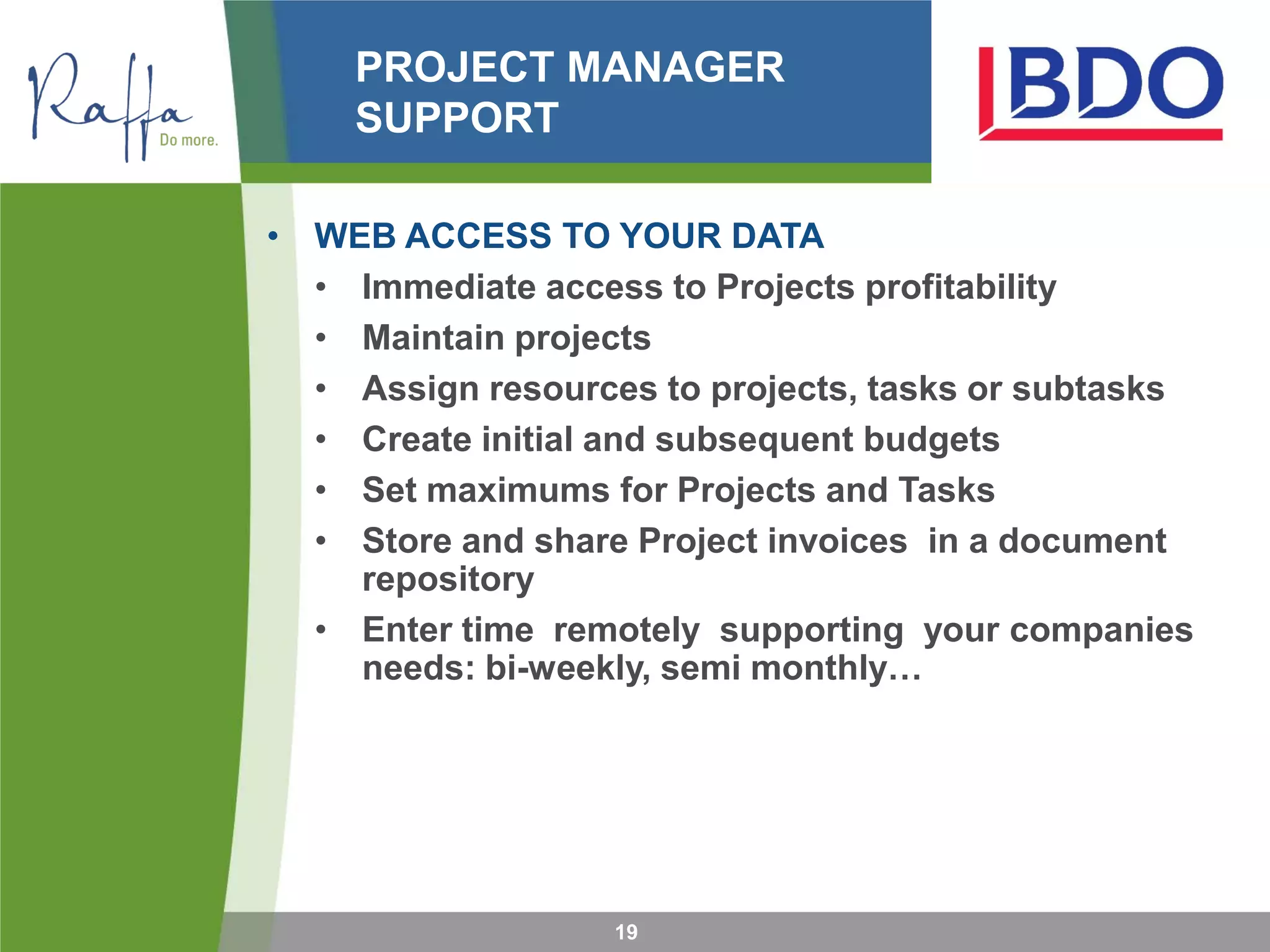 Raffa
Do more.

PROJECT MANAGER SUPPORT

BDO

• WEB ACCESS TO YOUR DATA
• Immediate access to Projects profitability
• Maintain projects
• Assign resources to projects, tasks or subtasks
• Create initial and subsequent budgets
• Set maximums for Projects and Tasks
• Store and share Project invoices in a document repository
• Enter time remotely supporting your companies needs: bi-weekly, semi monthly…

19